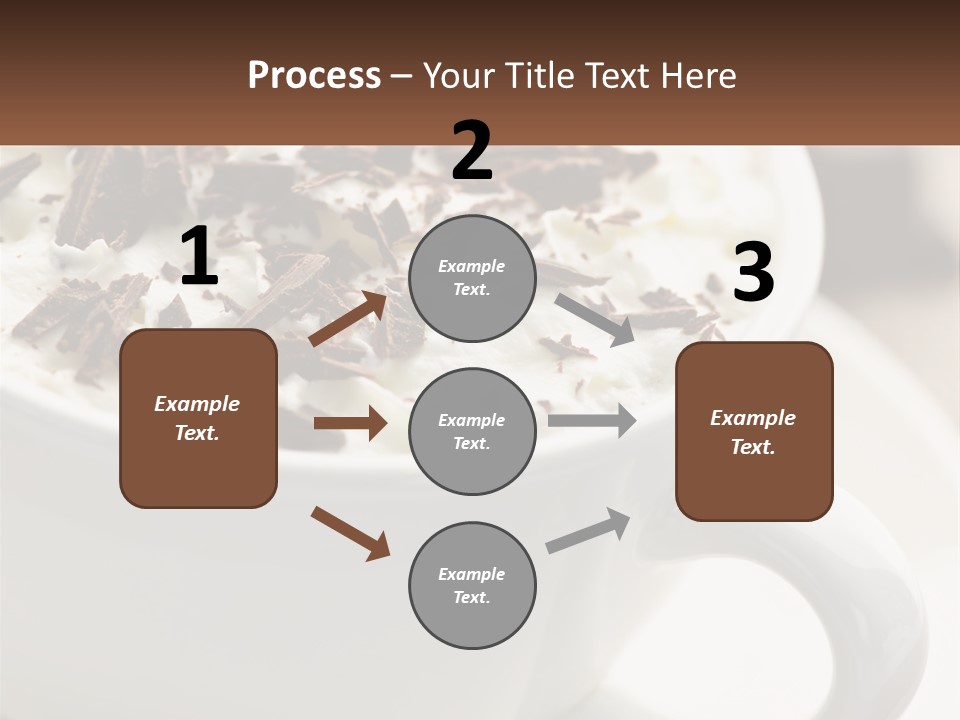 Process – Your Title Text Here

1

Example Text.

2

Example Text.

Example Text.

Example Text.

3

Example Text.